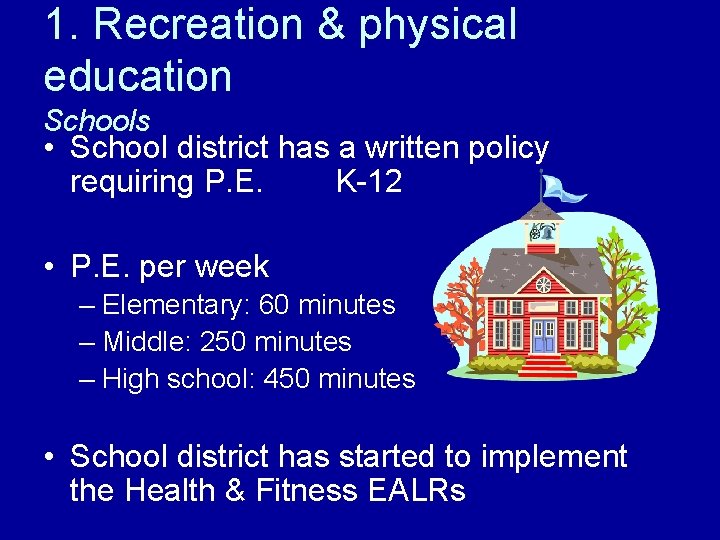 1. Recreation & physical education

Schools

• School district has a written policy requiring P.E. K-12

• P.E. per week
– Elementary: 60 minutes
– Middle: 250 minutes
– High school: 450 minutes

• School district has started to implement the Health & Fitness EALRs